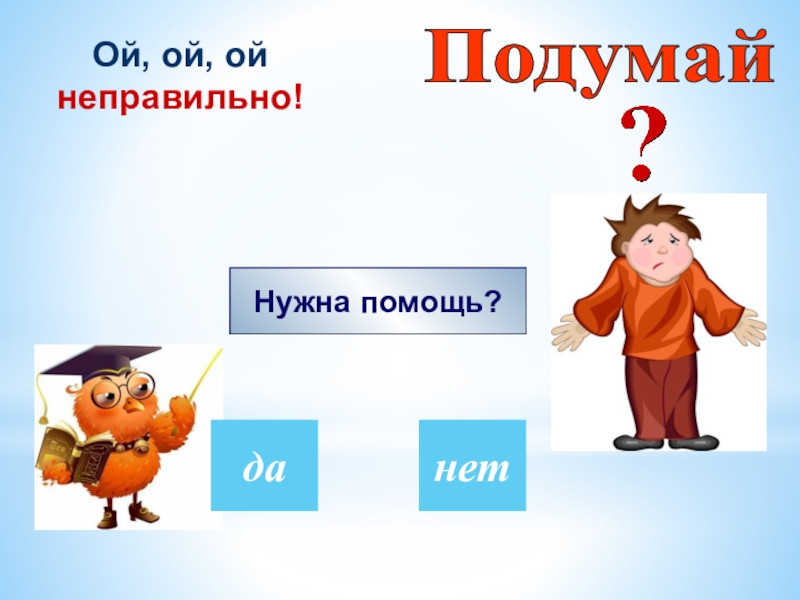 Ой, ой, ой
неправильно!

Подумай
?

Нужна помощь?

да

нет